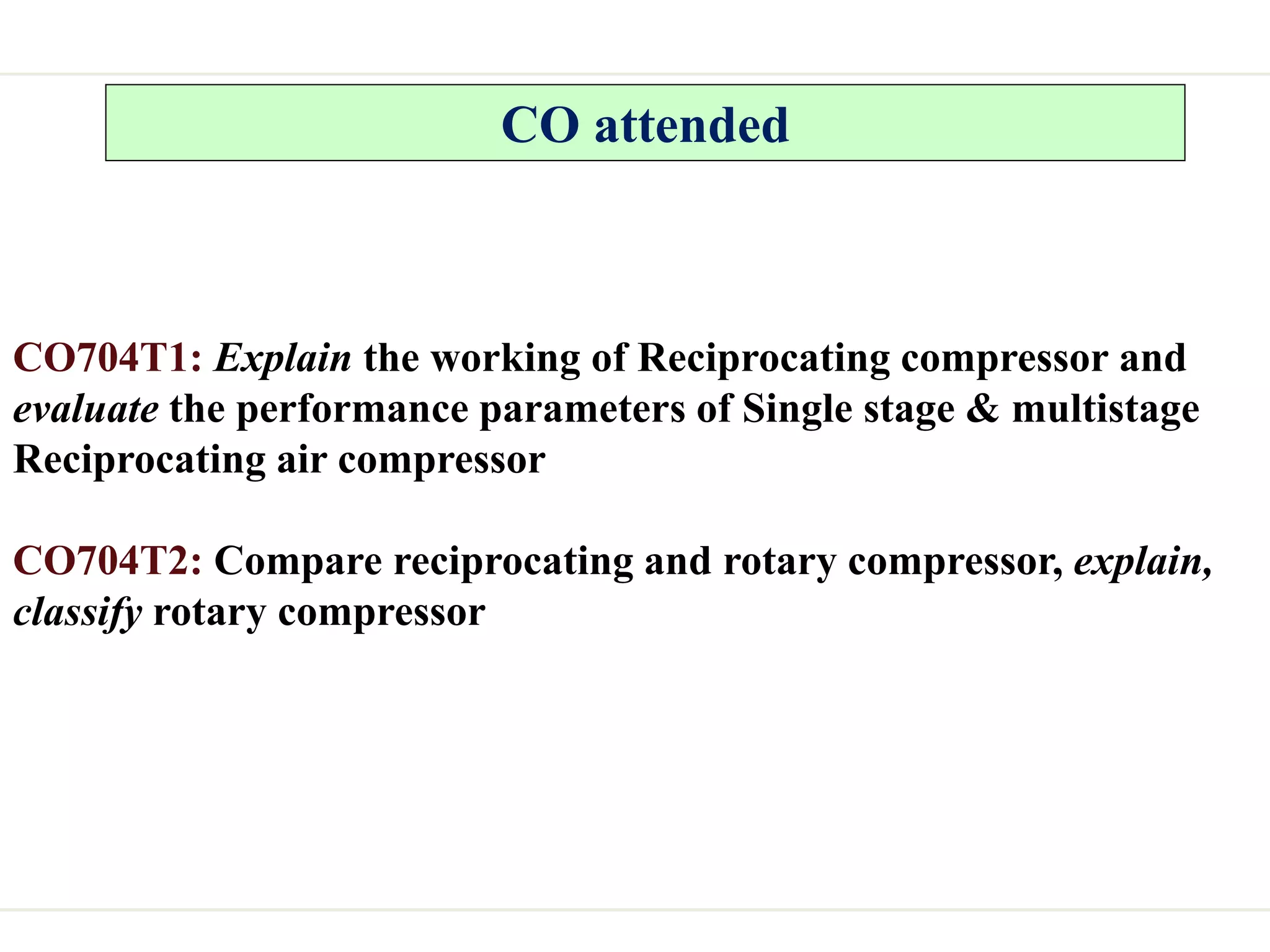 CO attended

CO704T1: Explain the working of Reciprocating compressor and evaluate the performance parameters of Single stage & multistage Reciprocating air compressor

CO704T2: Compare reciprocating and rotary compressor, explain, classify rotary compressor